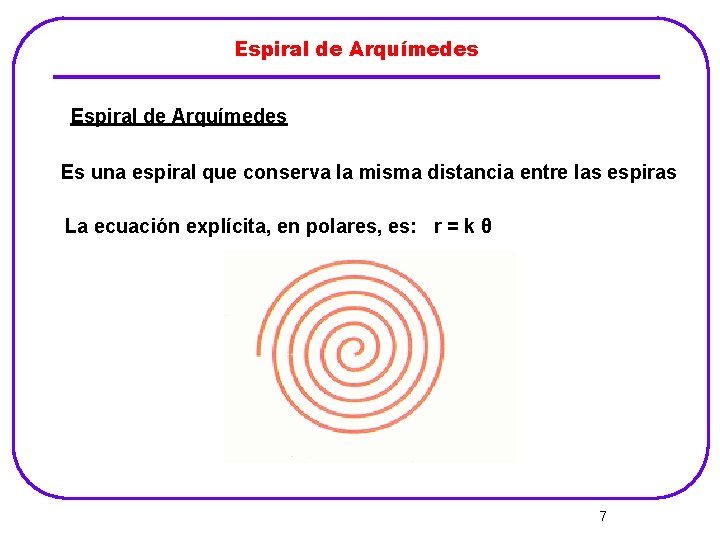 Espiral de Arquímedes

Espiral de Arquímedes

Es una espiral que conserva la misma distancia entre las espiras

La ecuación explícita, en polares, es: $r = k\,\theta$

7